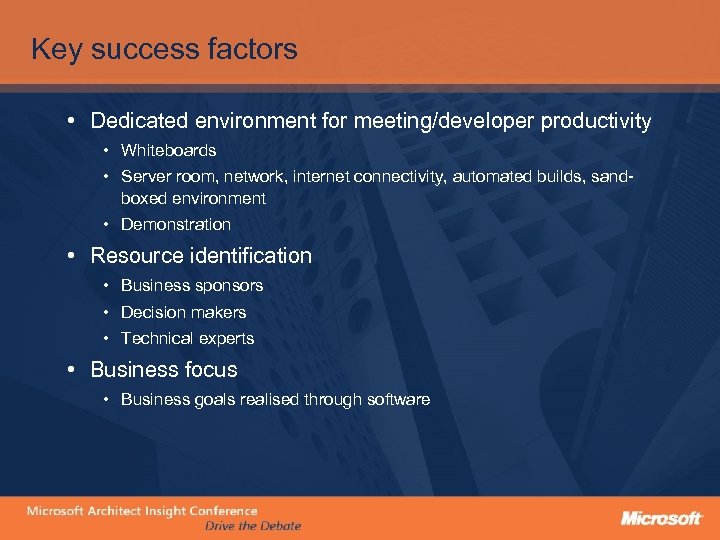 Key success factors

• Dedicated environment for meeting/developer productivity
  • Whiteboards
  • Server room, network, internet connectivity, automated builds, sand-boxed environment
  • Demonstration
• Resource identification
  • Business sponsors
  • Decision makers
  • Technical experts
• Business focus
  • Business goals realised through software

Microsoft Architect Insight Conference
Drive the Debate

Microsoft